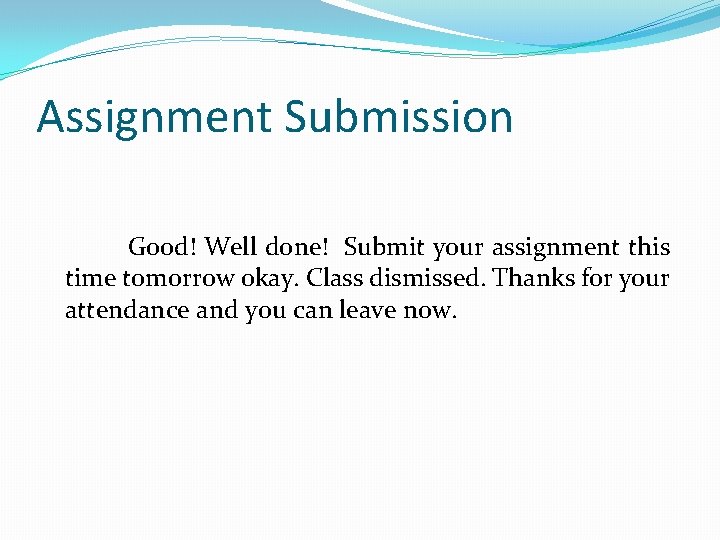 Assignment Submission

Good! Well done! Submit your assignment this time tomorrow okay. Class dismissed. Thanks for your attendance and you can leave now.